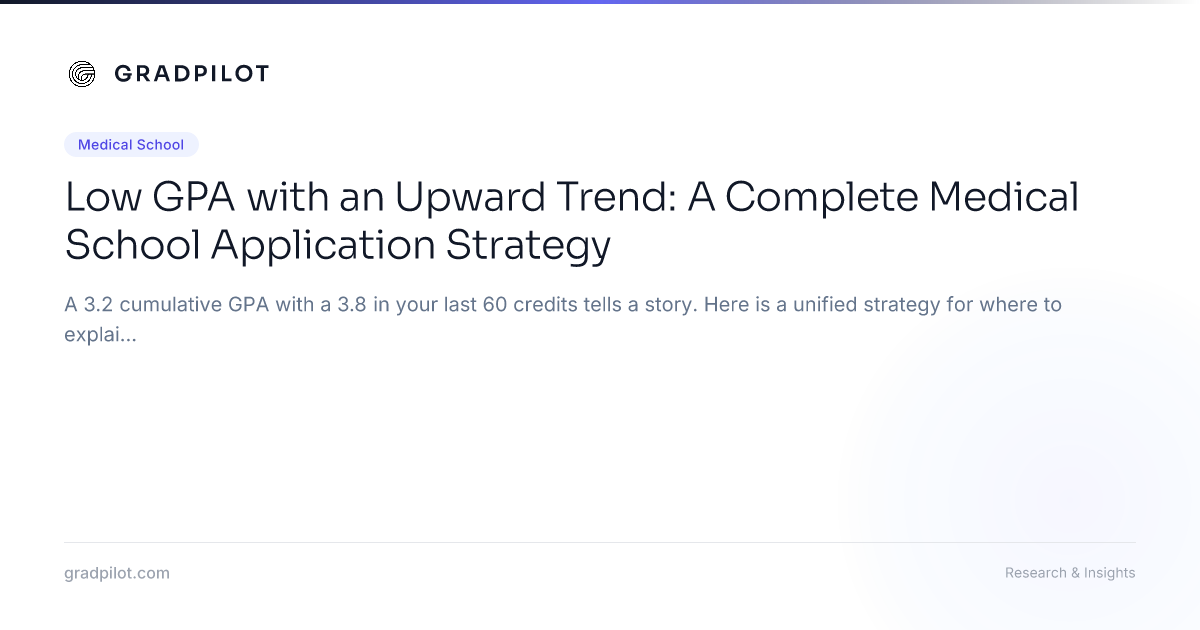 GRADPILOT

Medical School

Low GPA with an Upward Trend: A Complete Medical School Application Strategy

A 3.2 cumulative GPA with a 3.8 in your last 60 credits tells a story. Here is a unified strategy for where to explai...

gradpilot.com

Research & Insights